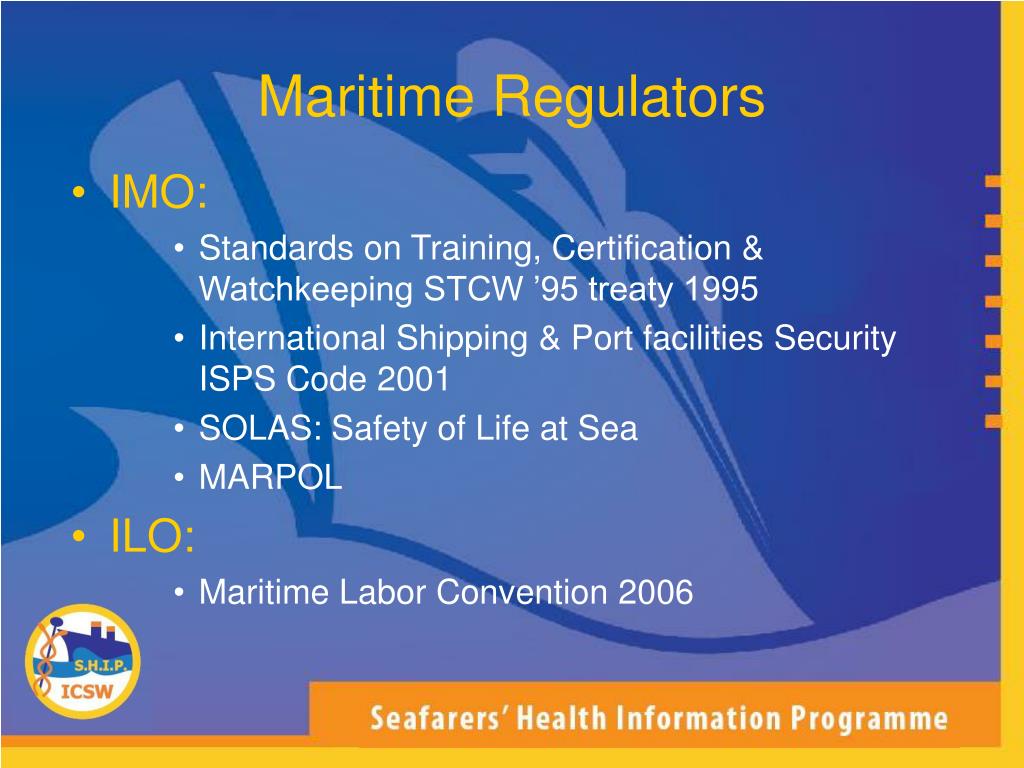 Maritime Regulators

• IMO:
  • Standards on Training, Certification & Watchkeeping STCW ’95 treaty 1995
  • International Shipping & Port facilities Security ISPS Code 2001
  • SOLAS: Safety of Life at Sea
  • MARPOL
• ILO:
  • Maritime Labor Convention 2006

S.H.I.P.
ICSW

Seafarers’ Health Information Programme